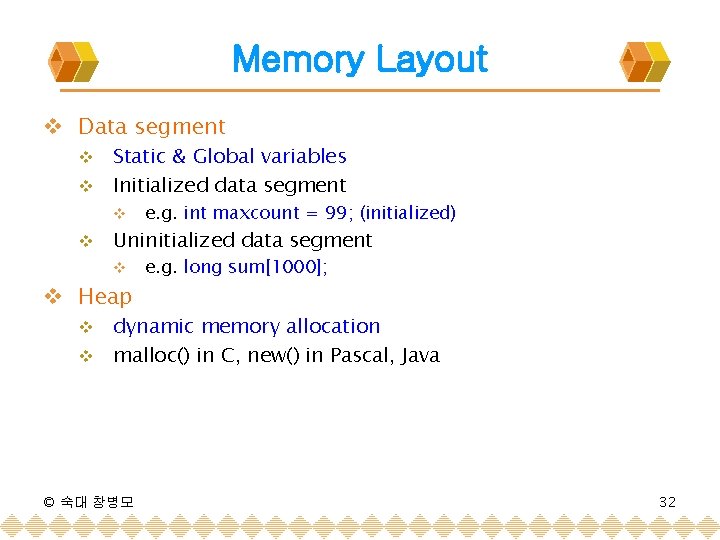 Memory Layout

❖ Data segment
❖ Static & Global variables
❖ Initialized data segment
❖ e.g. int maxcount = 99; (initialized)
❖ Uninitialized data segment
❖ e.g. long sum[1000];

❖ Heap
❖ dynamic memory allocation
❖ malloc() in C, new() in Pascal, Java

© 숙대 창병모

32